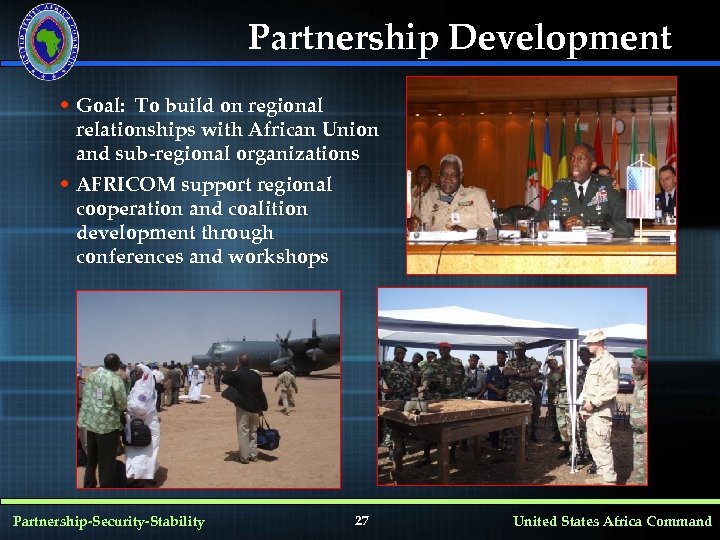 UNITED STATES AFRICA COMMAND

Partnership Development

• Goal: To build on regional relationships with African Union and sub-regional organizations

• AFRICOM support regional cooperation and coalition development through conferences and workshops

Partnership-Security-Stability

27

United States Africa Command